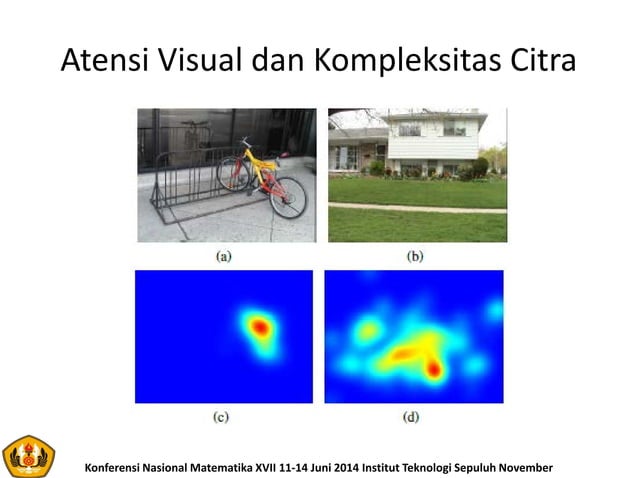 Atensi Visual dan Kompleksitas Citra

(a)

(b)

(c)

(d)

Konferensi Nasional Matematika XVII 11-14 Juni 2014 Institut Teknologi Sepuluh November